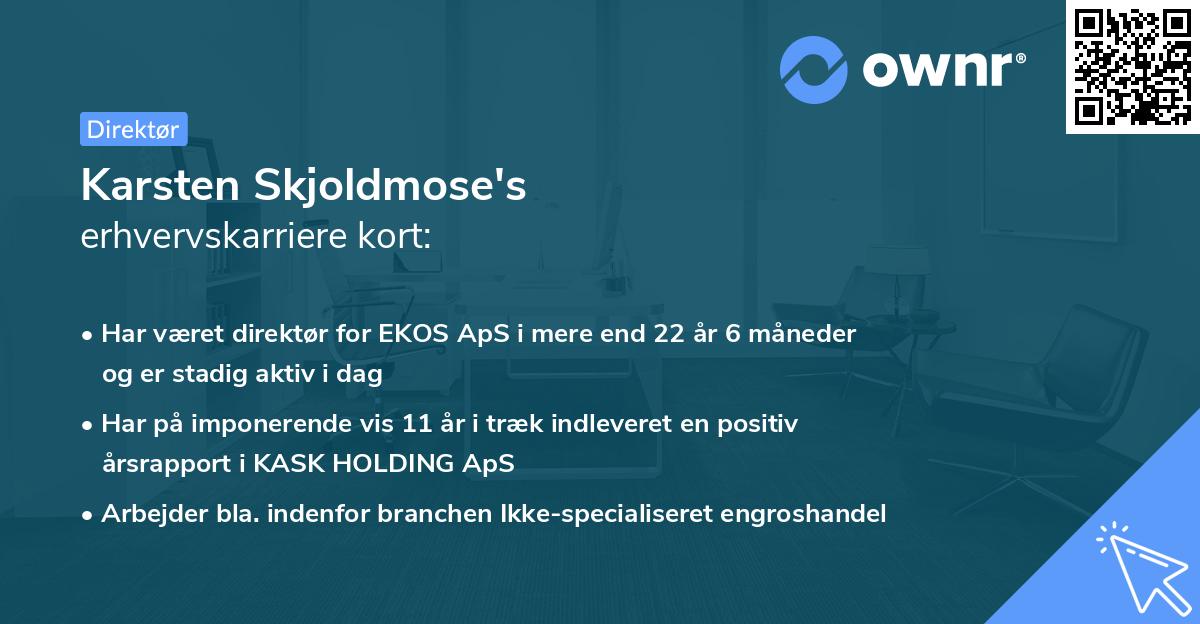 ownr®

Direktør

Karsten Skjoldmose's
erhvervskarriere kort:

• Har været direktør for EKOS ApS i mere end 22 år 6 måneder og er stadig aktiv i dag

• Har på imponerende vis 11 år i træk indleveret en positiv årsrapport i KASK HOLDING ApS

• Arbejder bla. indenfor branchen Ikke-specialiseret engroshandel